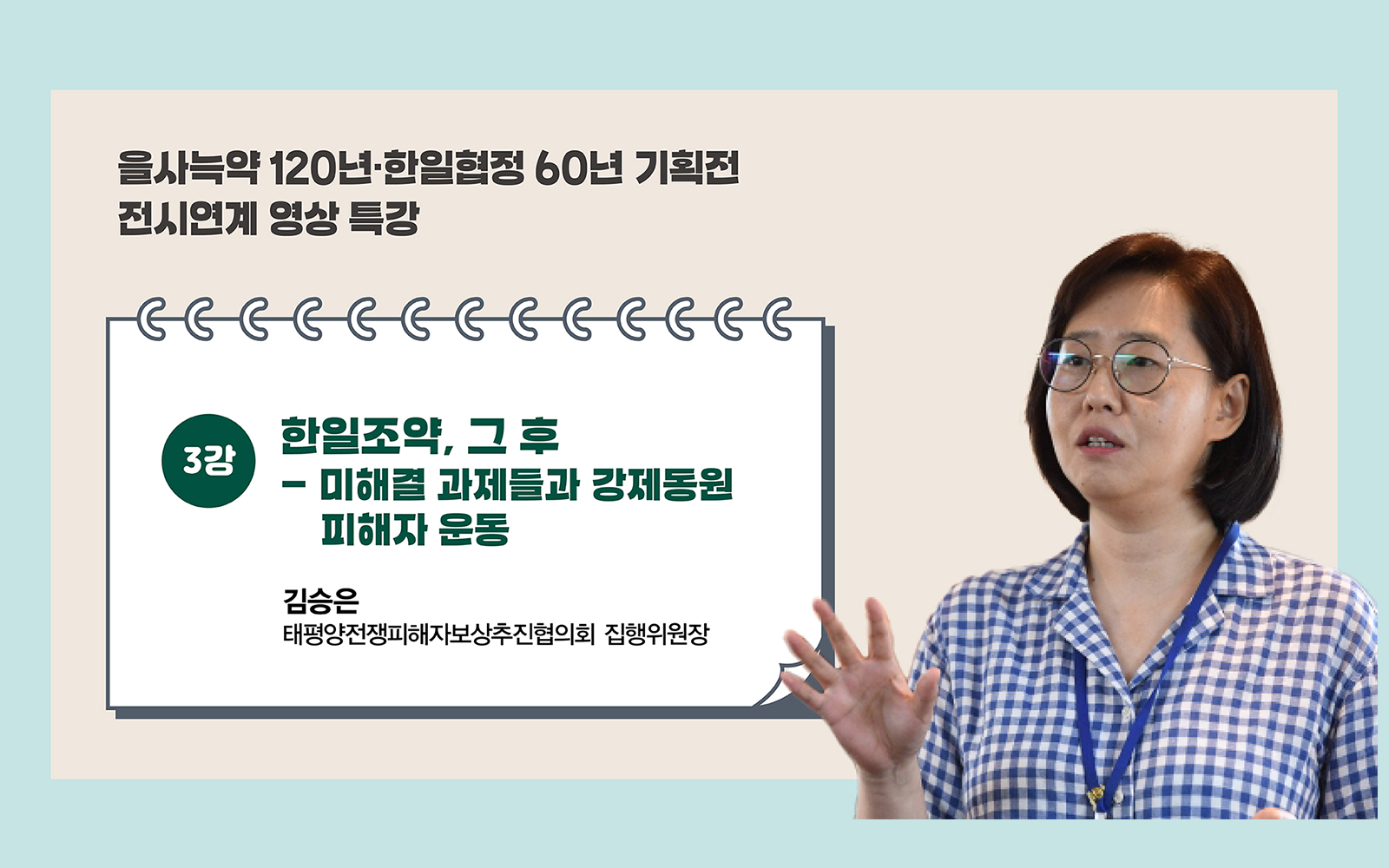 을사늑약 120년·한일협정 60년 기획전
전시연계 영상 특강

3강

한일조약, 그 후
– 미해결 과제들과 강제동원 피해자 운동

김승은
태평양전쟁피해자보상추진협의회 집행위원장